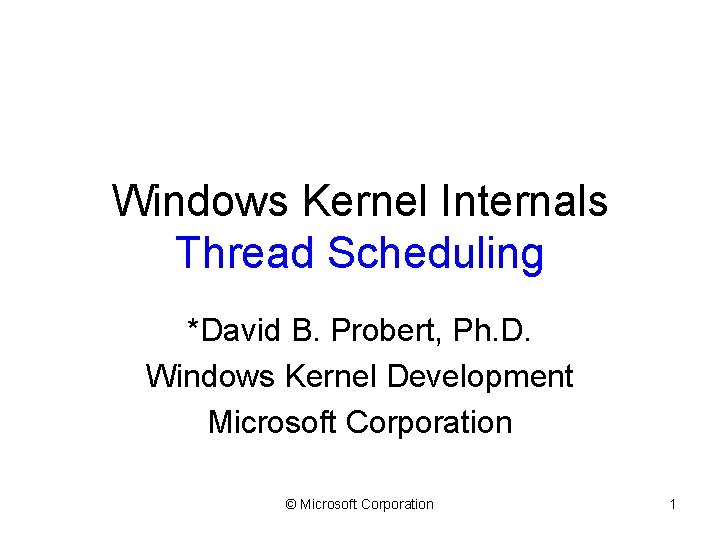 Windows Kernel Internals
Thread Scheduling

*David B. Probert, Ph.D.
Windows Kernel Development
Microsoft Corporation

© Microsoft Corporation

1